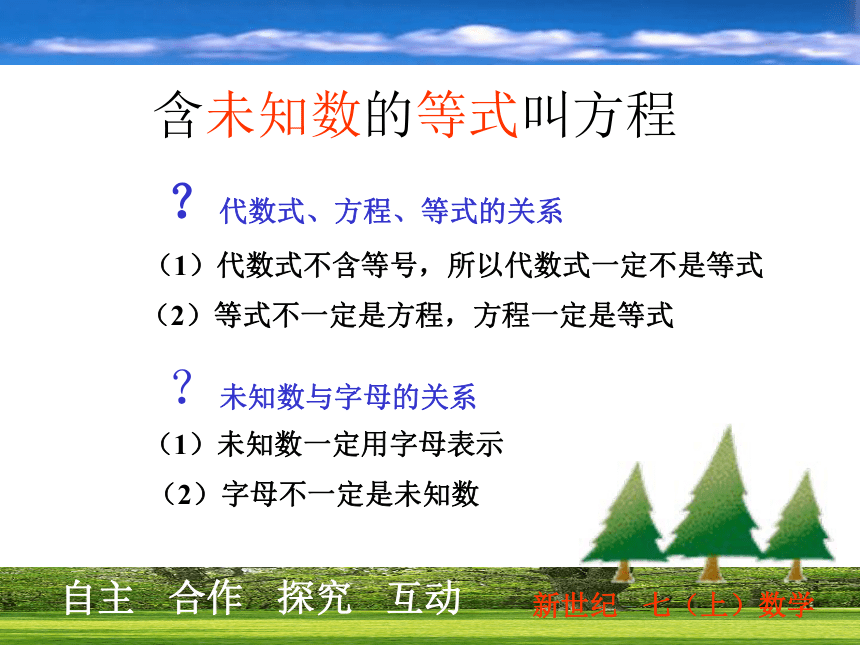 含未知数的等式叫方程

？ 代数式、方程、等式的关系

（1）代数式不含等号，所以代数式一定不是等式

（2）等式不一定是方程，方程一定是等式

？ 未知数与字母的关系

（1）未知数一定用字母表示

（2）字母不一定是未知数

自主 合作 探究 互动

新世纪 七（上）数学